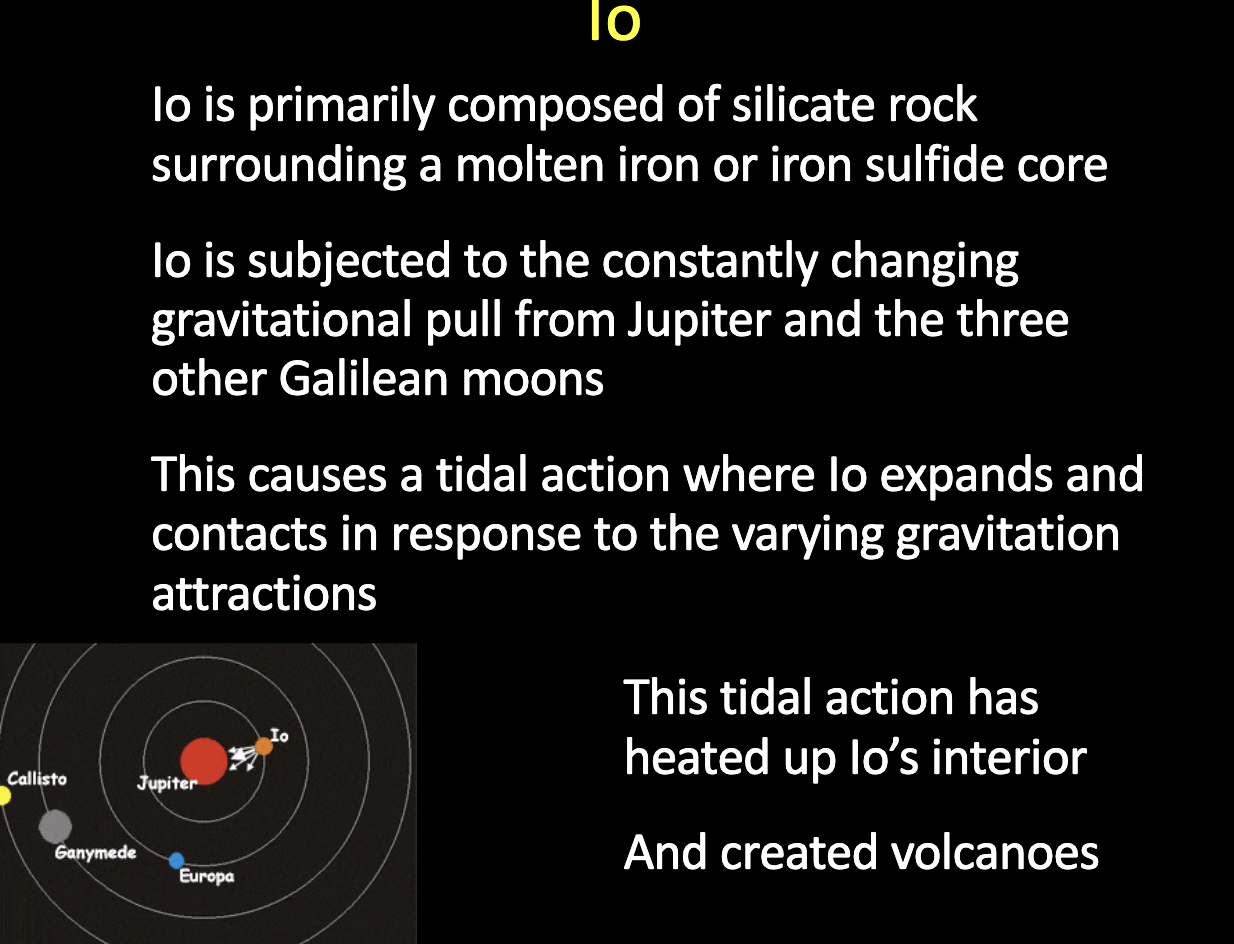 Io

Io is primarily composed of silicate rock surrounding a molten iron or iron sulfide core

Io is subjected to the constantly changing gravitational pull from Jupiter and the three other Galilean moons

This causes a tidal action where Io expands and contacts in response to the varying gravitation attractions

Io
Callisto
Jupiter
Ganymede
Europa

This tidal action has heated up Io's interior

And created volcanoes